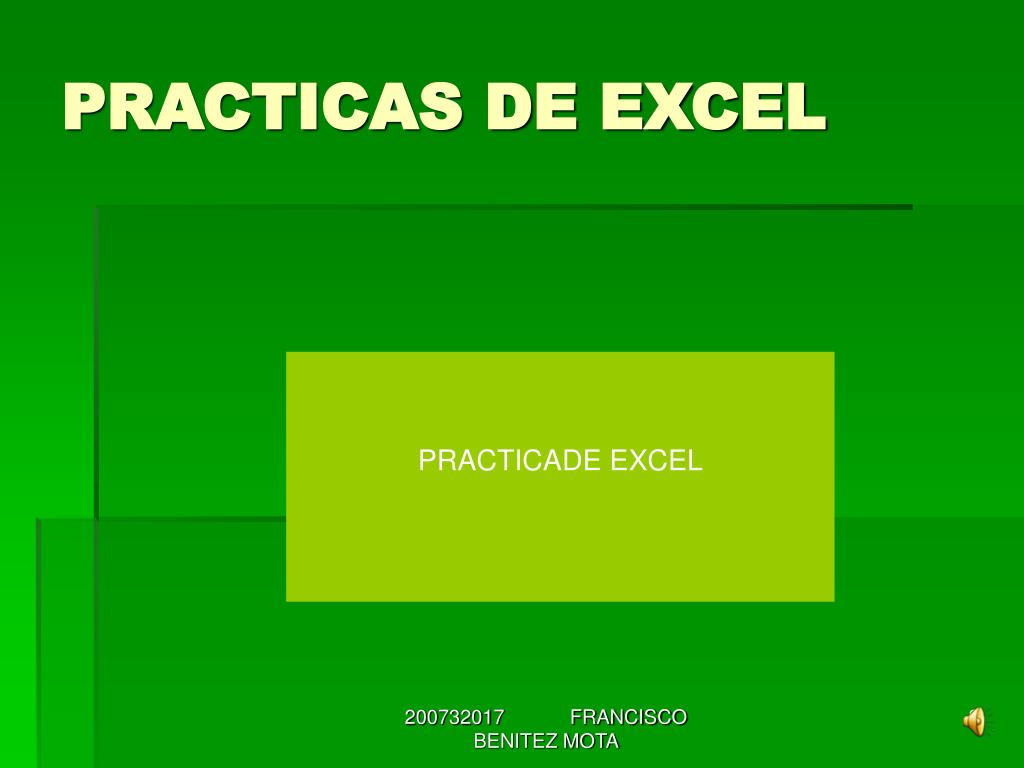 PRACTICAS DE EXCEL

PRACTICADE EXCEL

200732017 FRANCISCO BENITEZ MOTA